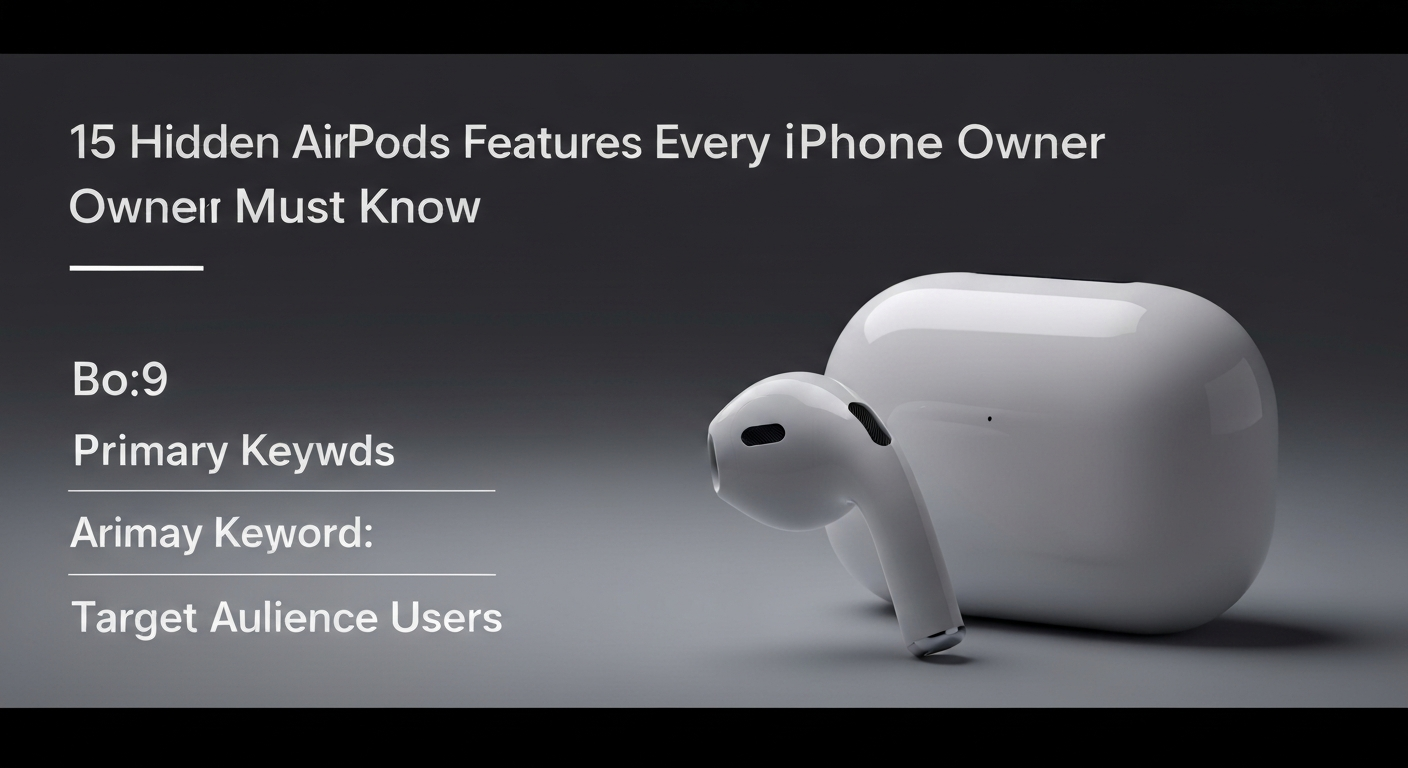 15 Hidden AirPods Features Every iPhone Owner Owneır Must Know

Bo:9

Primary Keywds

Arimay Keyword:

Target Aulience Users